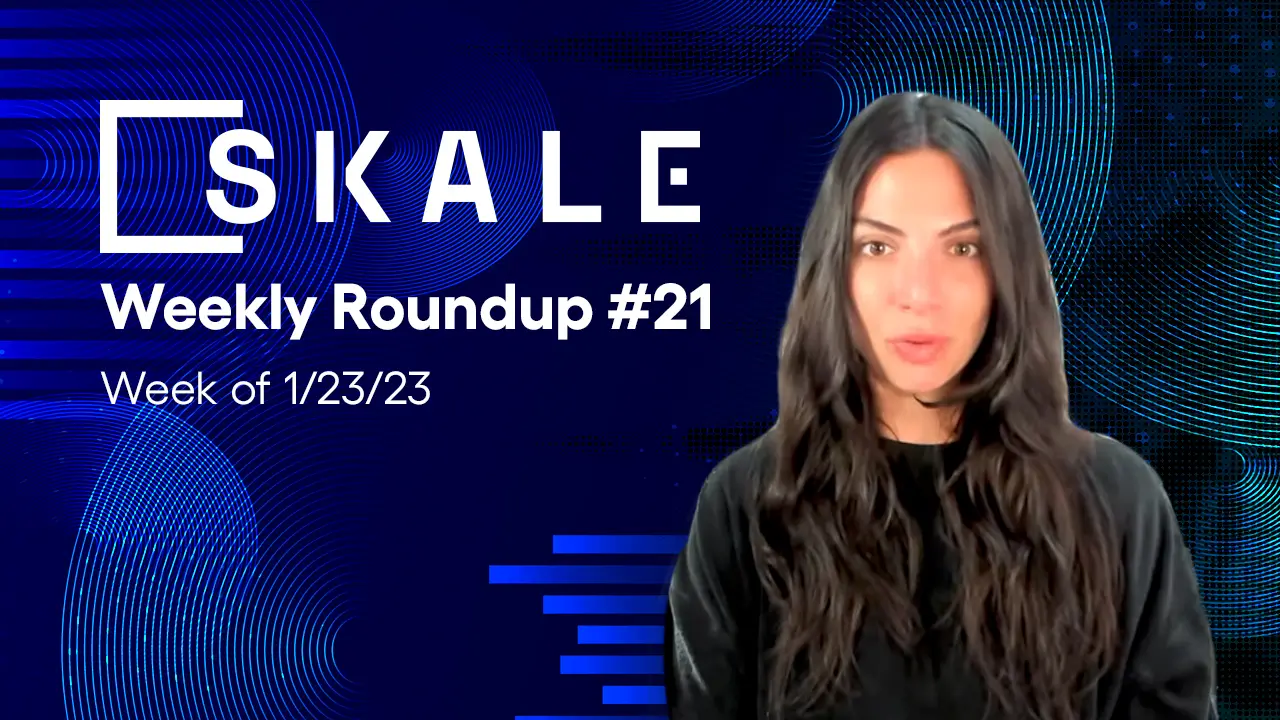 SKALE

Weekly Roundup #21

Week of 1/23/23